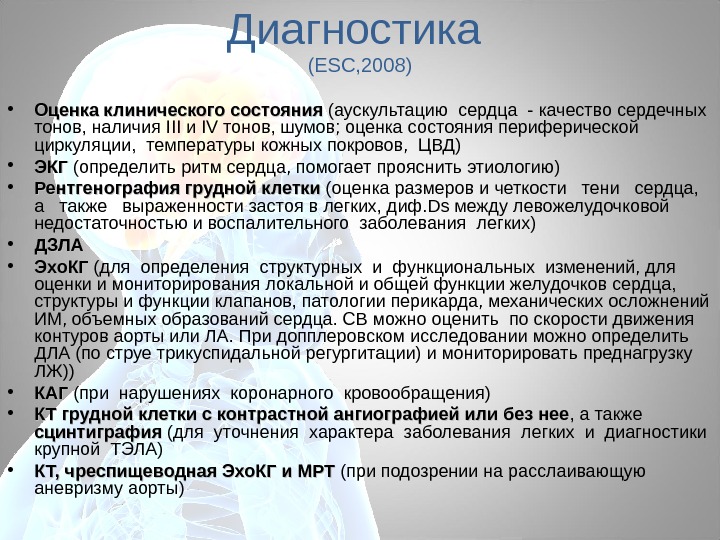 Диагностика
(ESC,2008)

• Оценка клинического состояния (аускультацию сердца - качество сердечных тонов, наличия III и IV тонов, шумов; оценка состояния периферической циркуляции, температуры кожных покровов, ЦВД)
• ЭКГ (определить ритм сердца, помогает прояснить этиологию)
• Рентгенография грудной клетки (оценка размеров и четкости тени сердца, а также выраженности застоя в легких, диф.Ds между левожелудочковой недостаточностью и воспалительного заболевания легких)
• ДЗЛА
• ЭхоКГ (для определения структурных и функциональных изменений, для оценки и мониторирования локальной и общей функции желудочков сердца, структуры и функции клапанов, патологии перикарда, механических осложнений ИМ, объемных образований сердца. СВ можно оценить по скорости движения контуров аорты или ЛА. При допплеровском исследовании можно определить ДЛА (по струе трикуспидальной регургитации) и мониторировать преднагрузку ЛЖ))
• КАГ (при нарушениях коронарного кровообращения)
• КТ грудной клетки с контрастной ангиографией или без нее, а также сцинтиграфия (для уточнения характера заболевания легких и диагностики крупной ТЭЛА)
• КТ, чреспищеводная ЭхоКГ и МРТ (при подозрении на расслаивающую аневризму аорты)